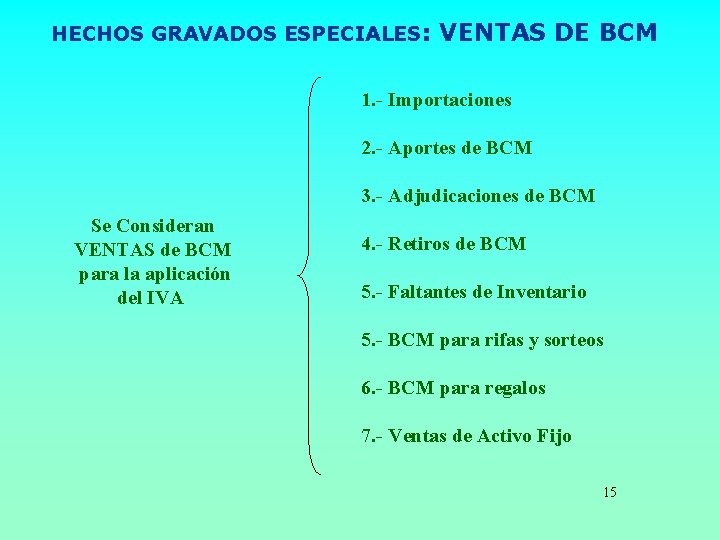 HECHOS GRAVADOS ESPECIALES: VENTAS DE BCM

Se Consideran VENTAS de BCM para la aplicación del IVA

1.- Importaciones

2.- Aportes de BCM

3.- Adjudicaciones de BCM

4.- Retiros de BCM

5.- Faltantes de Inventario

5.- BCM para rifas y sorteos

6.- BCM para regalos

7.- Ventas de Activo Fijo

15